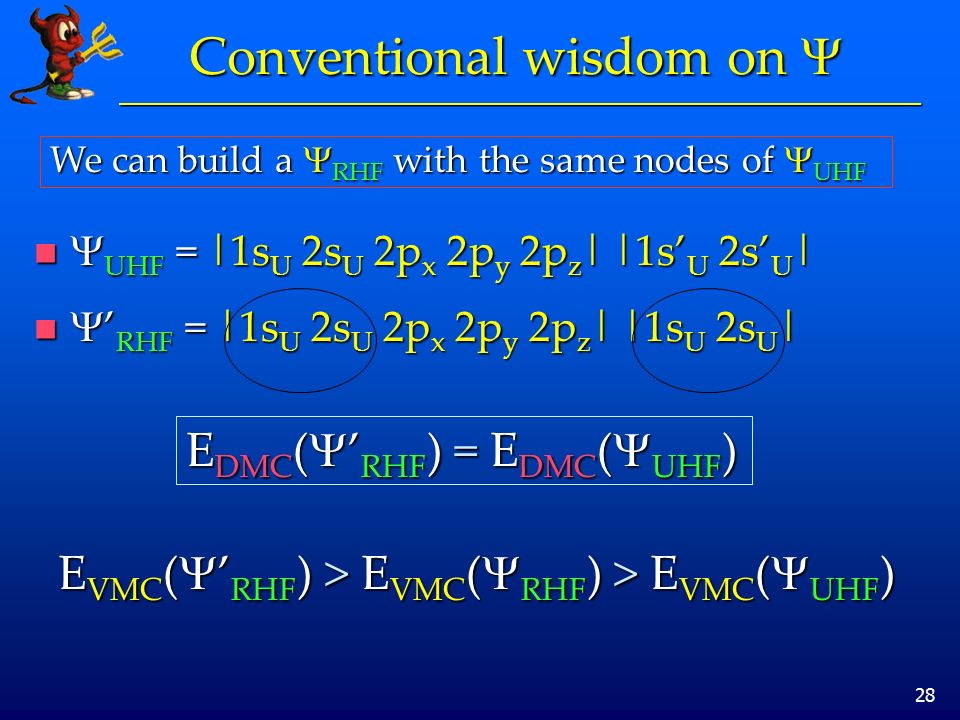 Conventional wisdom on $\Psi$

We can build a $\Psi_{RHF}$ with the same nodes of $\Psi_{UHF}$

$\Psi_{UHF} = |1s_U\ 2s_U\ 2p_x\ 2p_y\ 2p_z|\ |1s'_U\ 2s'_U|$

$\Psi'_{RHF} = |1s_U\ 2s_U\ 2p_x\ 2p_y\ 2p_z|\ |1s_U\ 2s_U|$

$E_{DMC}(\Psi'_{RHF}) = E_{DMC}(\Psi_{UHF})$

$E_{VMC}(\Psi'_{RHF}) > E_{VMC}(\Psi_{RHF}) > E_{VMC}(\Psi_{UHF})$

28